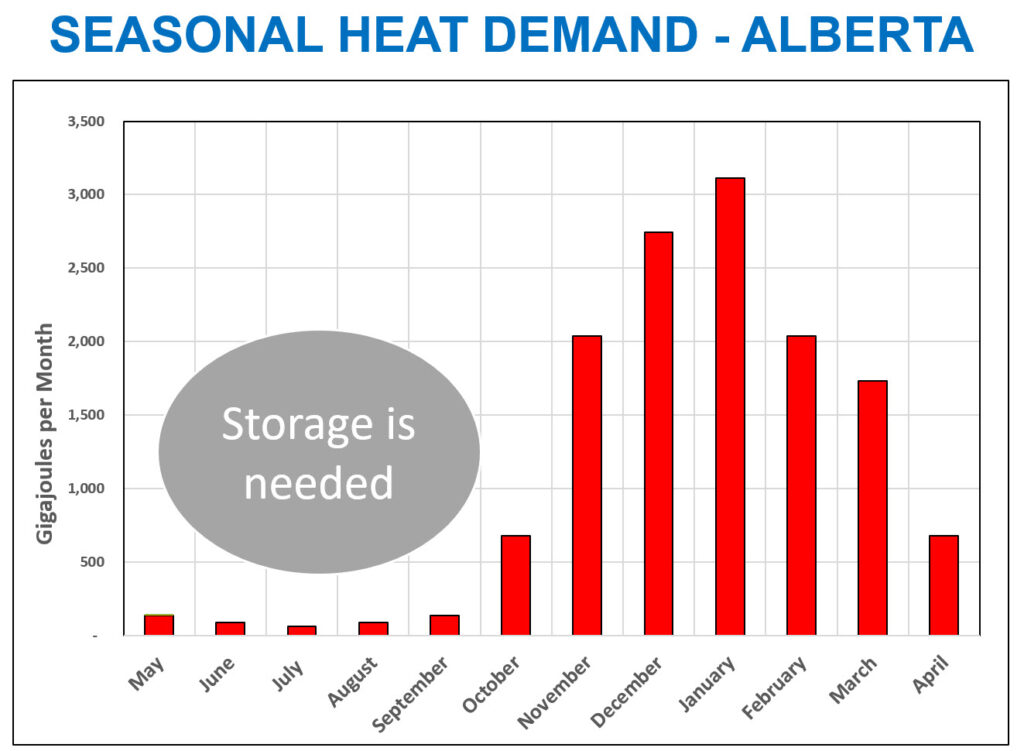 SEASONAL HEAT DEMAND - ALBERTA

Gigajoules per Month

3,500
3,000
2,500
2,000
1,500
1,000
500
-

Storage is needed

May
June
July
August
September
October
November
December
January
February
March
April